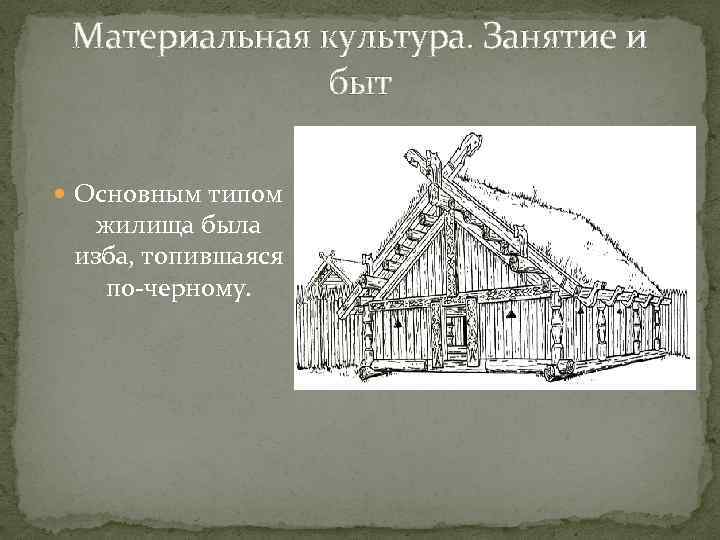 Материальная культура. Занятие и быт

Основным типом жилища была изба, топившаяся по-черному.